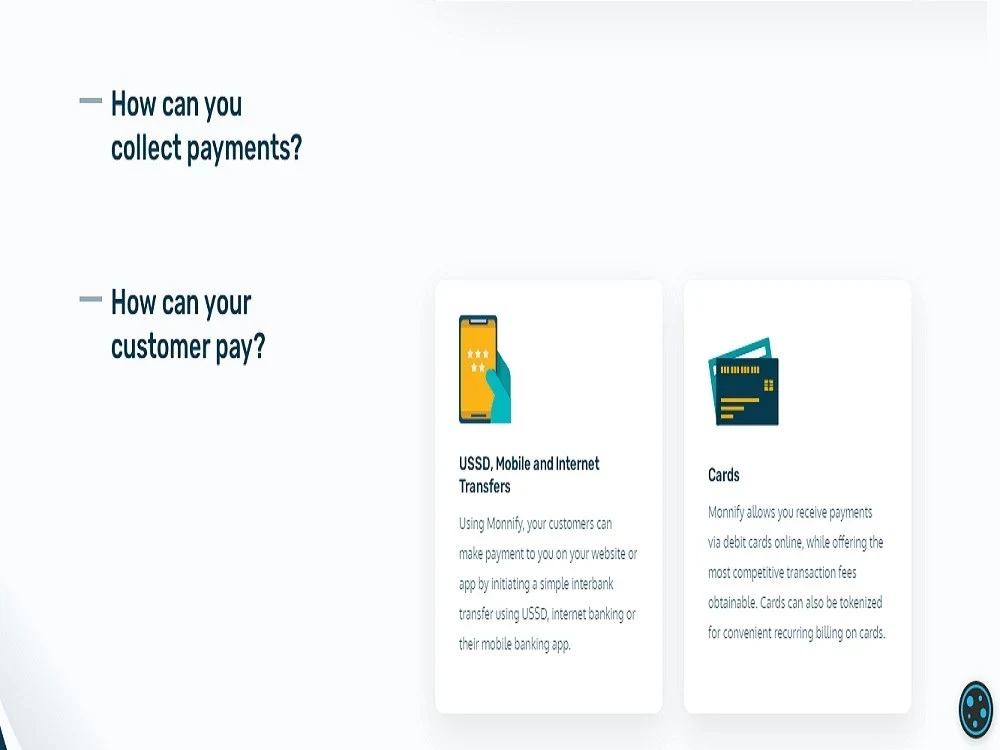 How can you collect payments?

How can your customer pay?

USSD, Mobile and Internet Transfers

Using Monnify, your customers can make payment to you on your website or app by initiating a simple interbank transfer using USSD, internet banking or their mobile banking app.

Cards

Monnify allows you receive payments via debit cards online, while offering the most competitive transaction fees obtainable. Cards can also be tokenized for convenient recurring billing on cards.